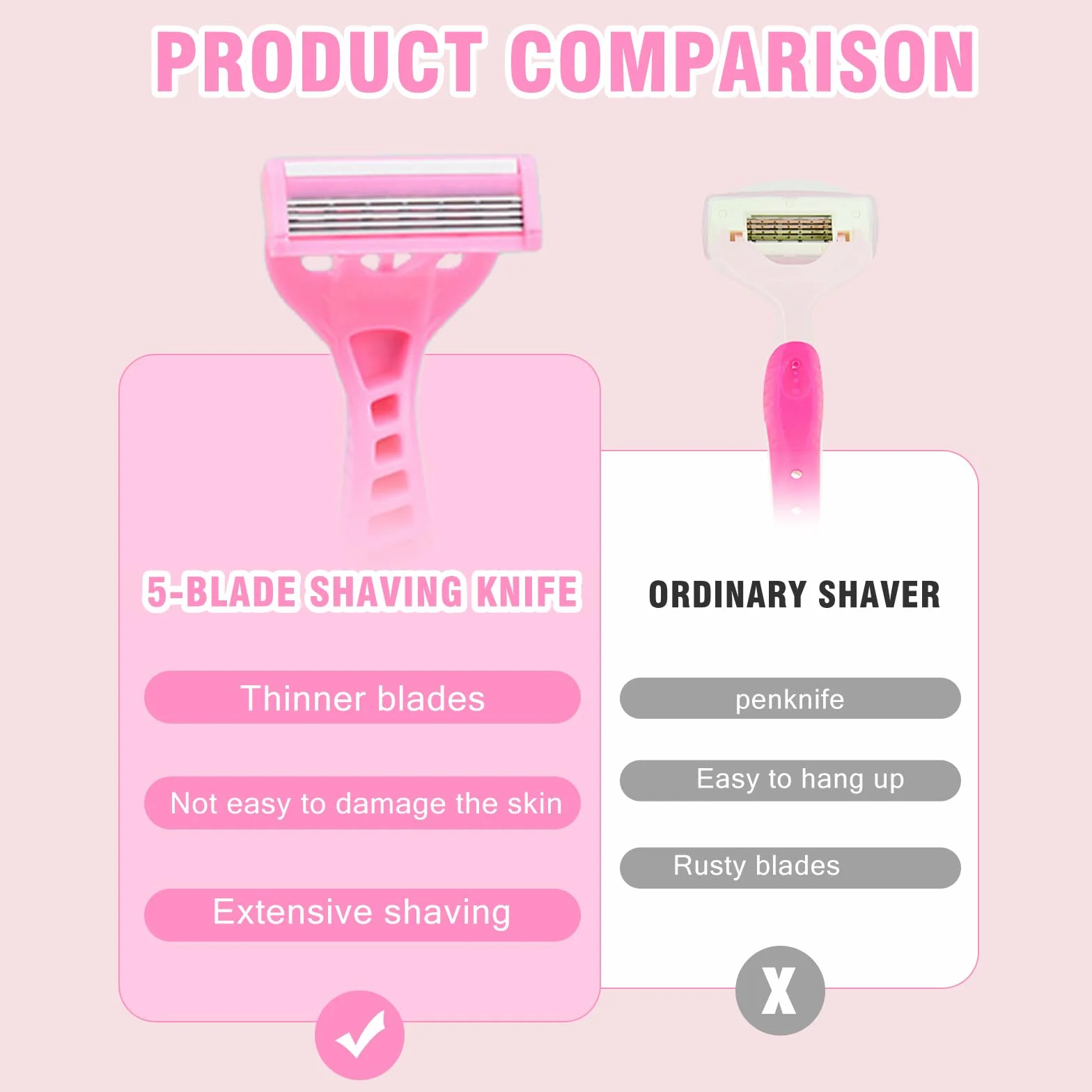 PRODUCT COMPARISON

5-BLADE SHAVING KNIFE

Thinner blades

Not easy to damage the skin

Extensive shaving

ORDINARY SHAVER

penknife

Easy to hang up

Rusty blades

X